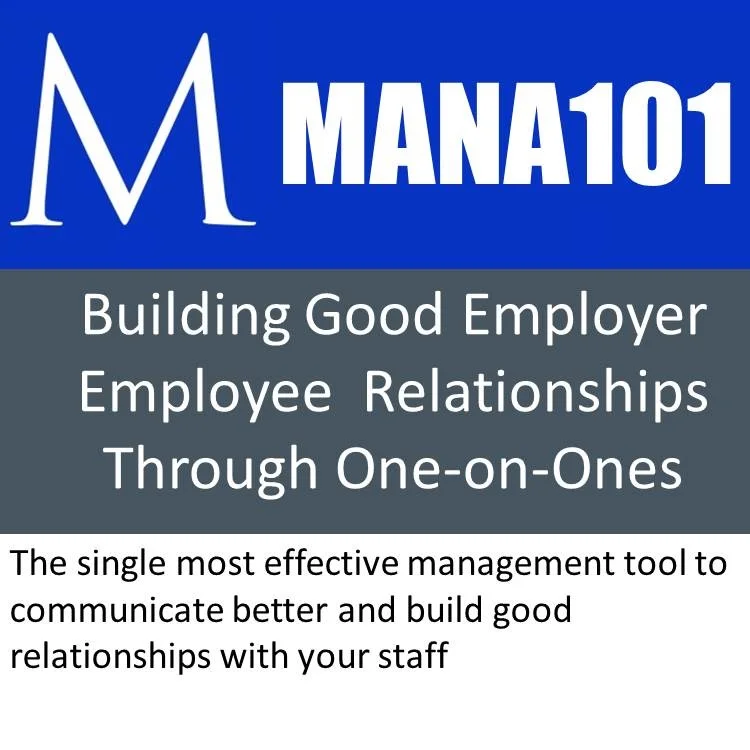 M MANA101

Building Good Employer Employee Relationships Through One-on-Ones

The single most effective management tool to communicate better and build good relationships with your staff